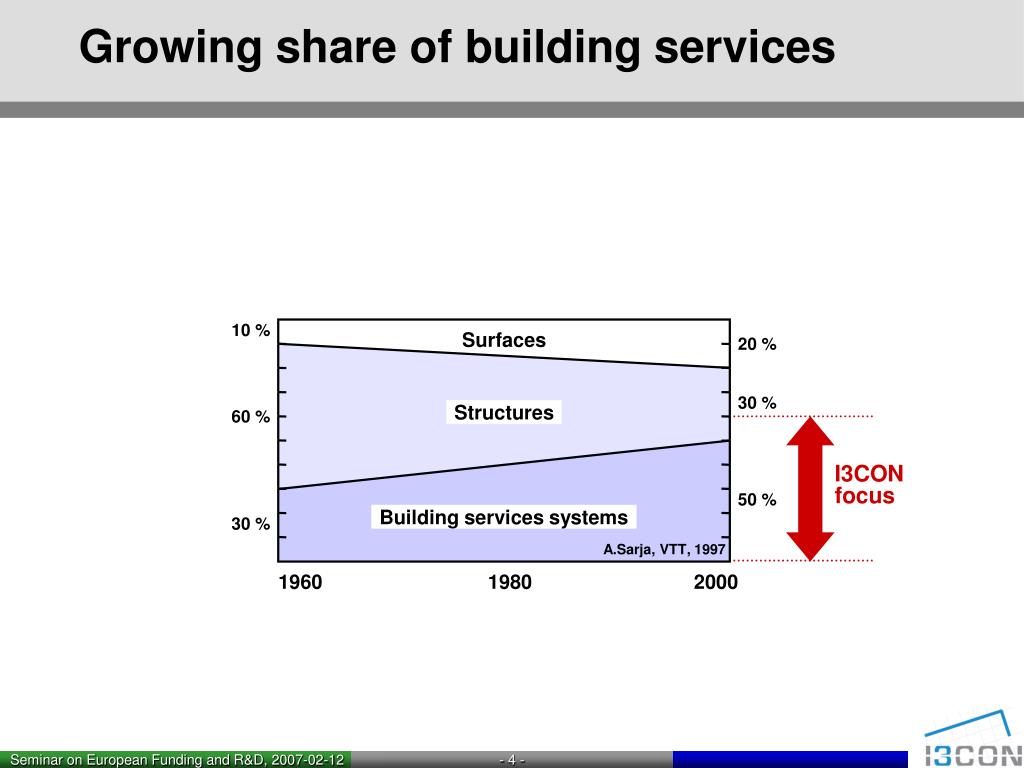 Growing share of building services

10 %
60 %
30 %
Surfaces
Structures
Building services systems
A.Sarja, VTT, 1997
20 %
30 %
50 %
I3CON focus
1960
1980
2000

Seminar on European Funding and R&D, 2007-02-12
- 4 -
I3CON